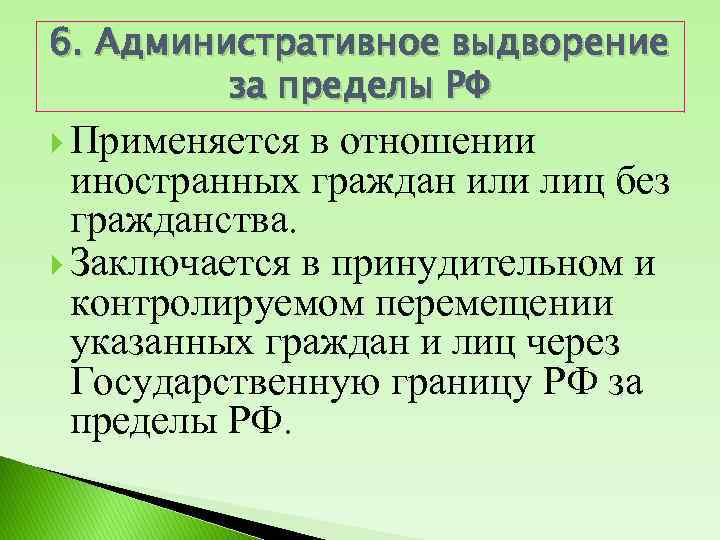 6. Административное выдворение за пределы РФ

Применяется в отношении иностранных граждан или лиц без гражданства.

Заключается в принудительном и контролируемом перемещении указанных граждан и лиц через Государственную границу РФ за пределы РФ.